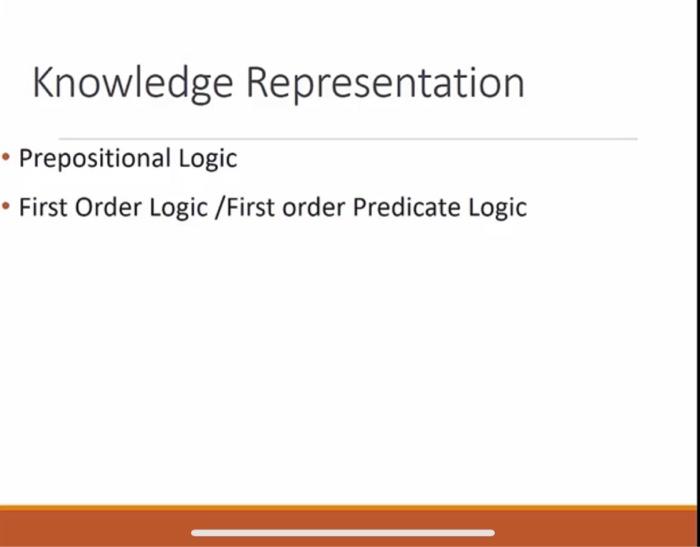 Knowledge Representation

• Prepositional Logic
• First Order Logic /First order Predicate Logic